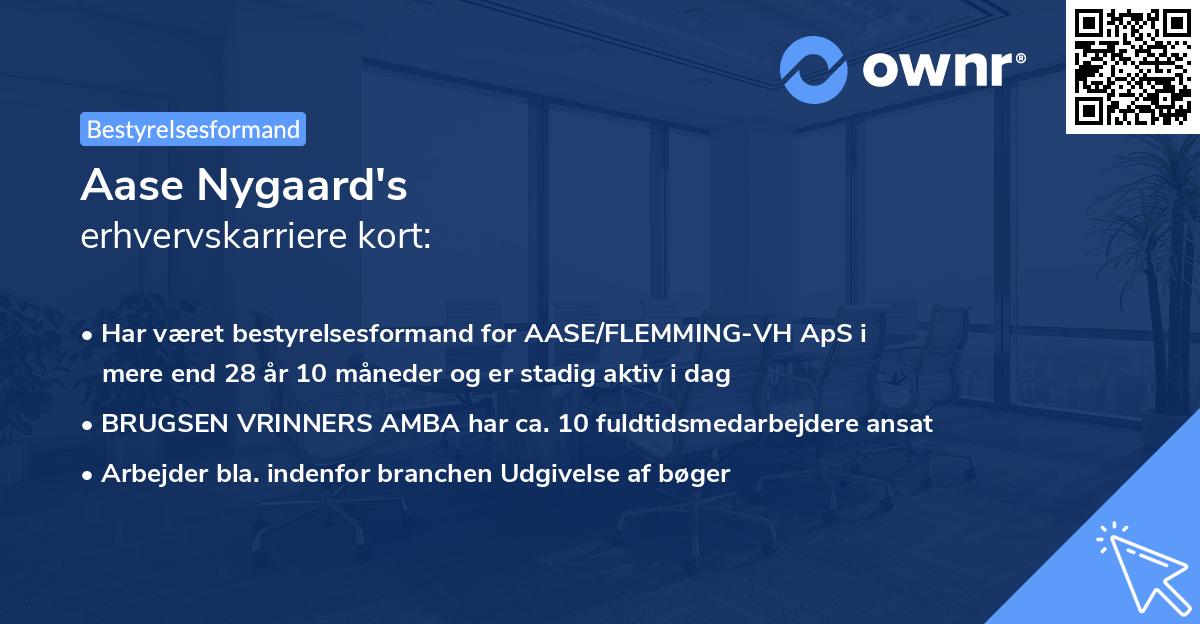 ownr®

Bestyrelsesformand

Aase Nygaard's
erhvervskarriere kort:

• Har været bestyrelsesformand for AASE/FLEMMING-VH ApS i mere end 28 år 10 måneder og er stadig aktiv i dag
• BRUGSEN VRINNERS AMBA har ca. 10 fuldtidsmedarbejdere ansat
• Arbejder bla. indenfor branchen Udgivelse af bøger